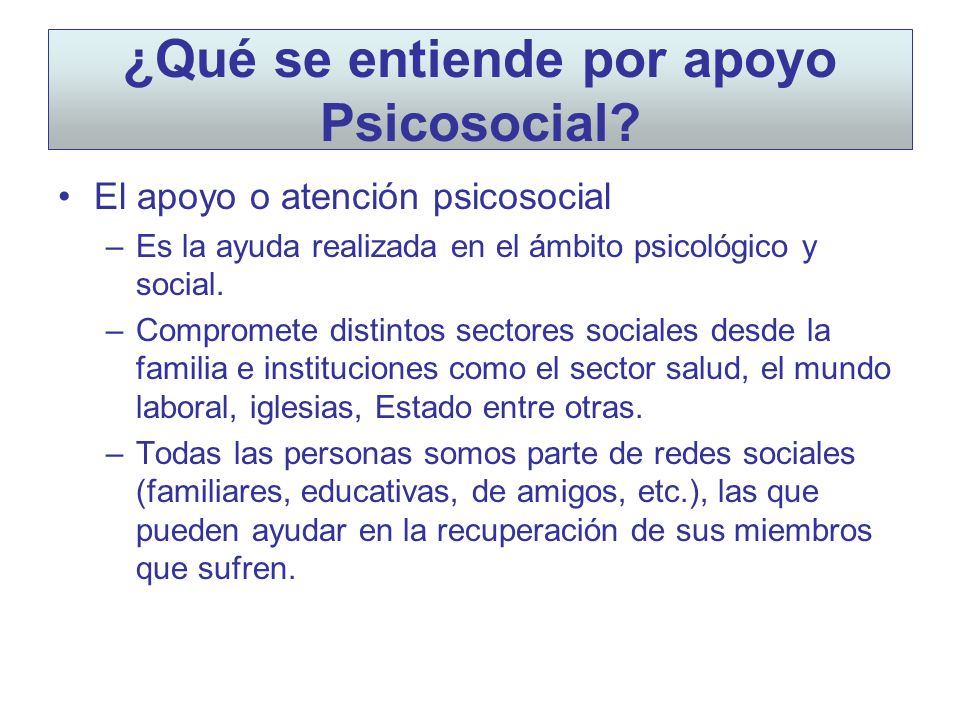 ¿Qué se entiende por apoyo Psicosocial?

• El apoyo o atención psicosocial

– Es la ayuda realizada en el ámbito psicológico y social.

– Compromete distintos sectores sociales desde la familia e instituciones como el sector salud, el mundo laboral, iglesias, Estado entre otras.

– Todas las personas somos parte de redes sociales (familiares, educativas, de amigos, etc.), las que pueden ayudar en la recuperación de sus miembros que sufren.